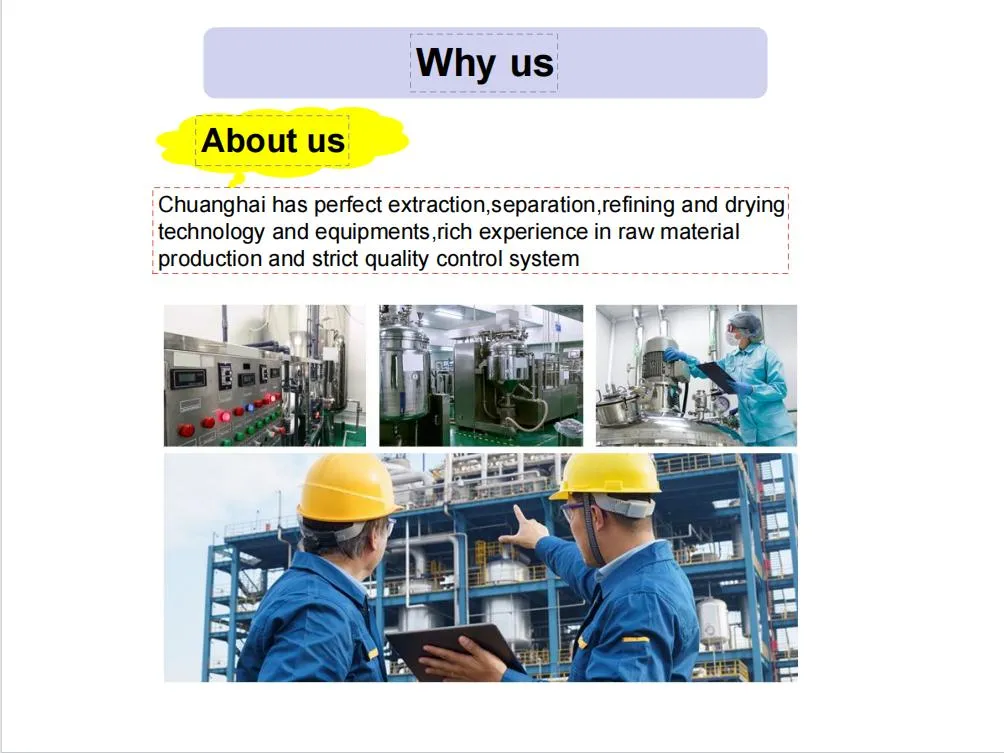 Why us

About us

Chuanghai has perfect extraction,separation,refining and drying technology and equipments,rich experience in raw material production and strict quality control system